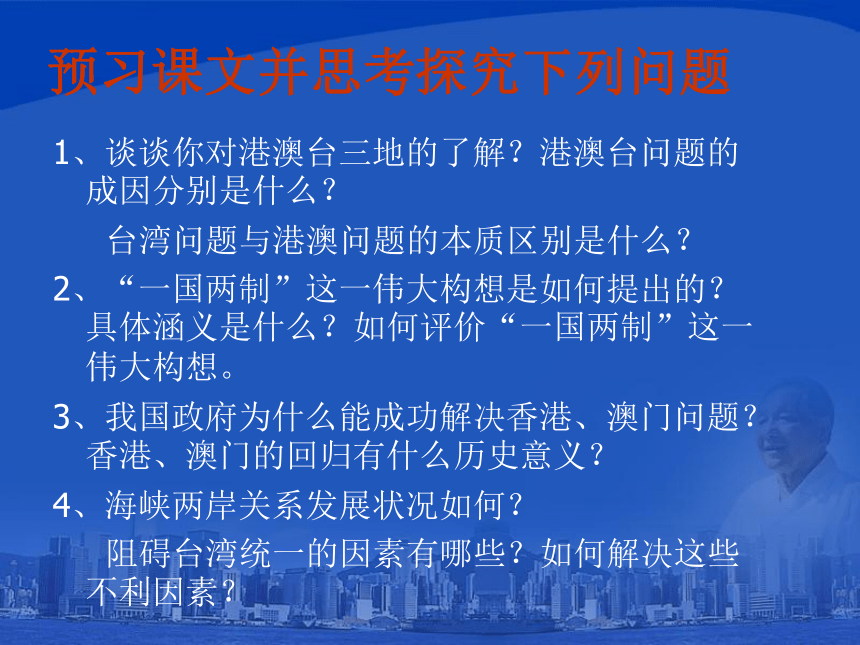 预习课文并思考探究下列问题

1、谈谈你对港澳台三地的了解？港澳台问题的成因分别是什么？

台湾问题与港澳问题的本质区别是什么？

2、“一国两制”这一伟大构想是如何提出的？具体涵义是什么？如何评价“一国两制”这一伟大构想。

3、我国政府为什么能成功解决香港、澳门问题？香港、澳门的回归有什么历史意义？

4、海峡两岸关系发展状况如何？

阻碍台湾统一的因素有哪些？如何解决这些不利因素？